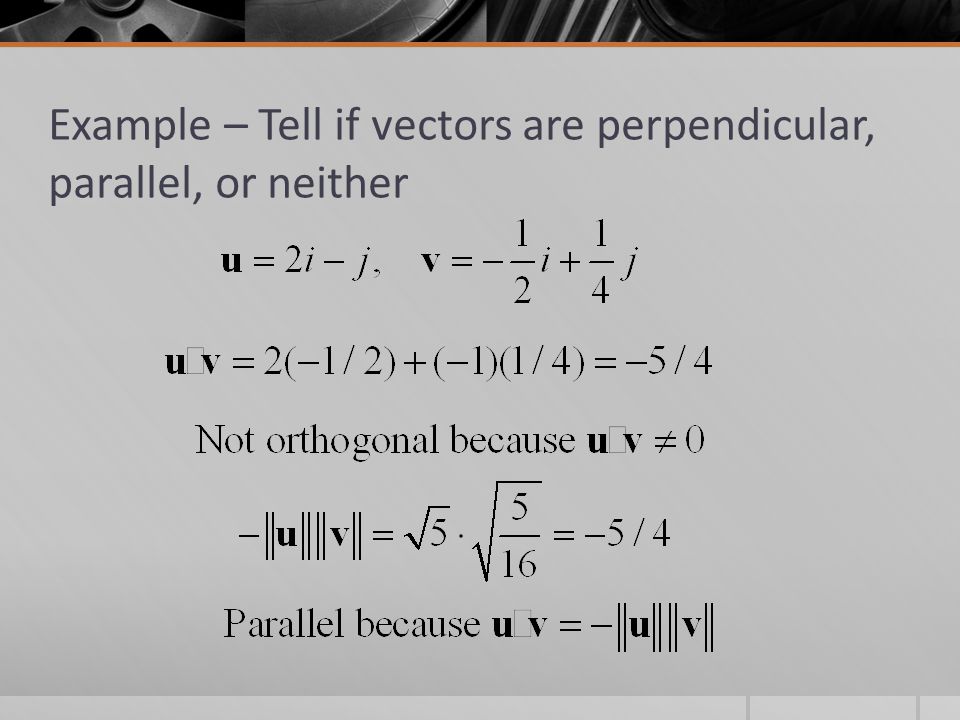 Example – Tell if vectors are perpendicular, parallel, or neither

$\mathbf{u} = 2i - j, \quad \mathbf{v} = -\frac{1}{2}i + \frac{1}{4}j$

$\mathbf{u}\square\mathbf{v} = 2(-1/2) + (-1)(1/4) = -5/4$

Not orthogonal because $\mathbf{u}\square\mathbf{v} \neq 0$

$-\|\mathbf{u}\|\|\mathbf{v}\| = \sqrt{5} \cdot \sqrt{\frac{5}{16}} = -5/4$

Parallel because $\mathbf{u}\square\mathbf{v} = -\|\mathbf{u}\|\|\mathbf{v}\|$